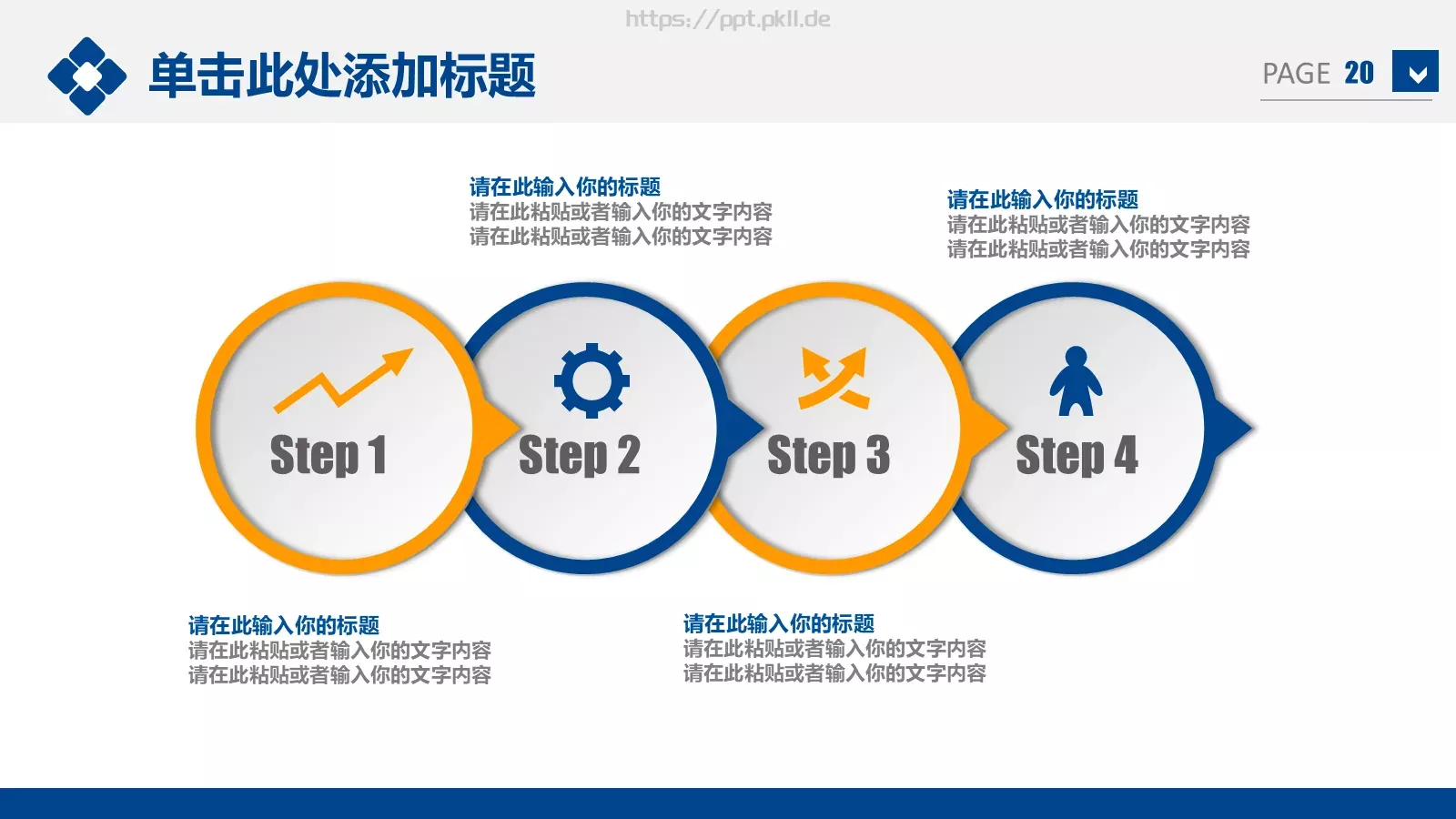 https://ppt.pkll.de

单击此处添加标题

PAGE 20

请在此输入你的标题
请在此粘贴或者输入你的文字内容
请在此粘贴或者输入你的文字内容

请在此输入你的标题
请在此粘贴或者输入你的文字内容
请在此粘贴或者输入你的文字内容

Step 1

Step 2

Step 3

Step 4

请在此输入你的标题
请在此粘贴或者输入你的文字内容
请在此粘贴或者输入你的文字内容

请在此输入你的标题
请在此粘贴或者输入你的文字内容
请在此粘贴或者输入你的文字内容